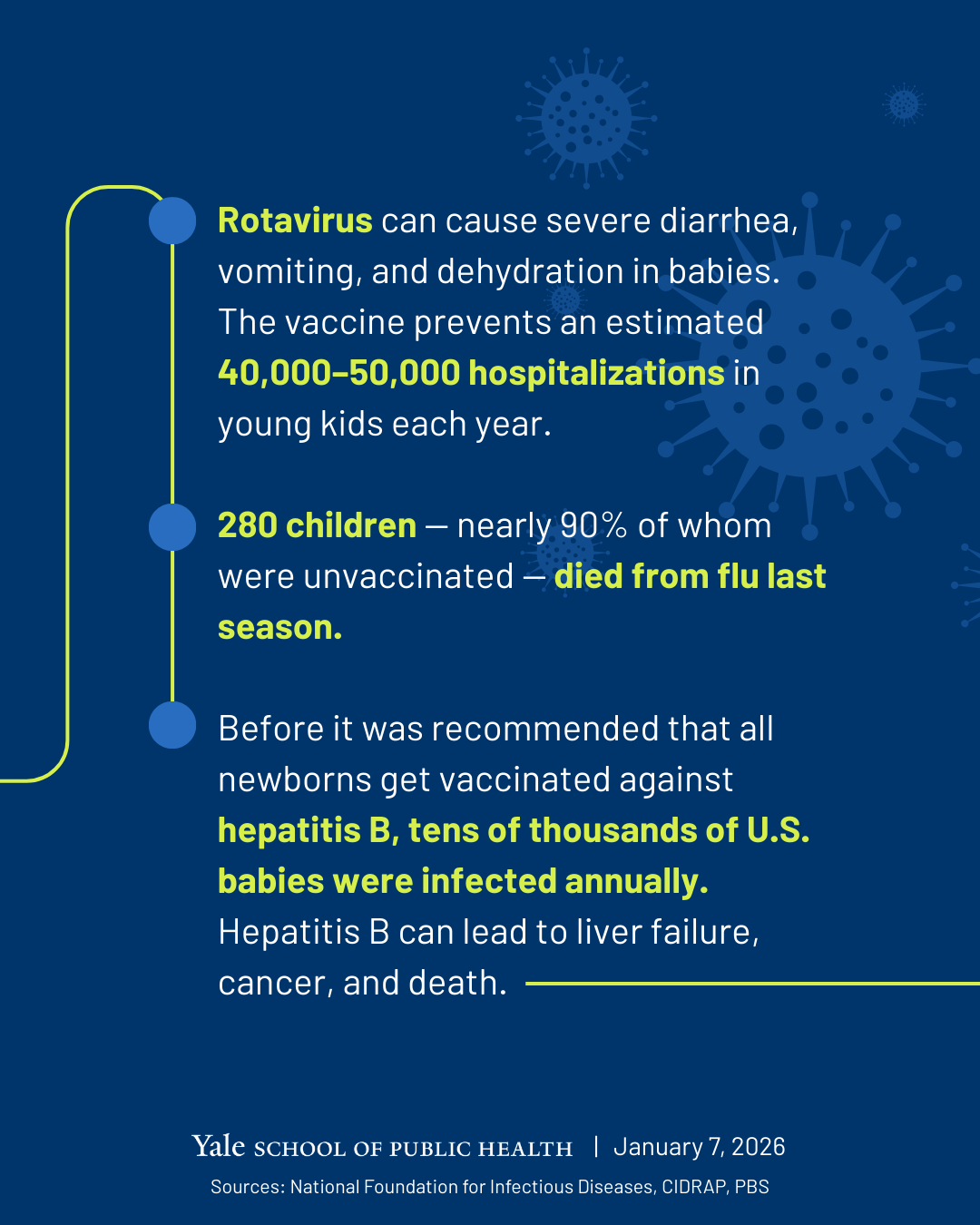 Rotavirus can cause severe diarrhea, vomiting, and dehydration in babies. The vaccine prevents an estimated 40,000–50,000 hospitalizations in young kids each year.

280 children — nearly 90% of whom were unvaccinated — died from flu last season.

Before it was recommended that all newborns get vaccinated against hepatitis B, tens of thousands of U.S. babies were infected annually. Hepatitis B can lead to liver failure, cancer, and death.

Yale SCHOOL OF PUBLIC HEALTH | January 7, 2026

Sources: National Foundation for Infectious Diseases, CIDRAP, PBS